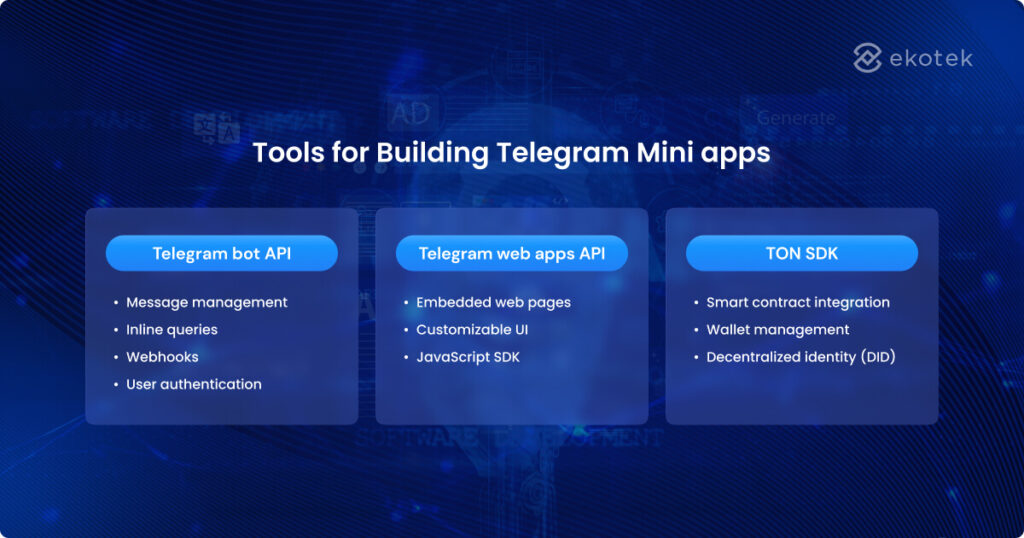 ekotek

Tools for Building Telegram Mini apps

Telegram bot API
• Message management
• Inline queries
• Webhooks
• User authentication

Telegram web apps API
• Embedded web pages
• Customizable UI
• JavaScript SDK

TON SDK
• Smart contract integration
• Wallet management
• Decentralized identity (DID)